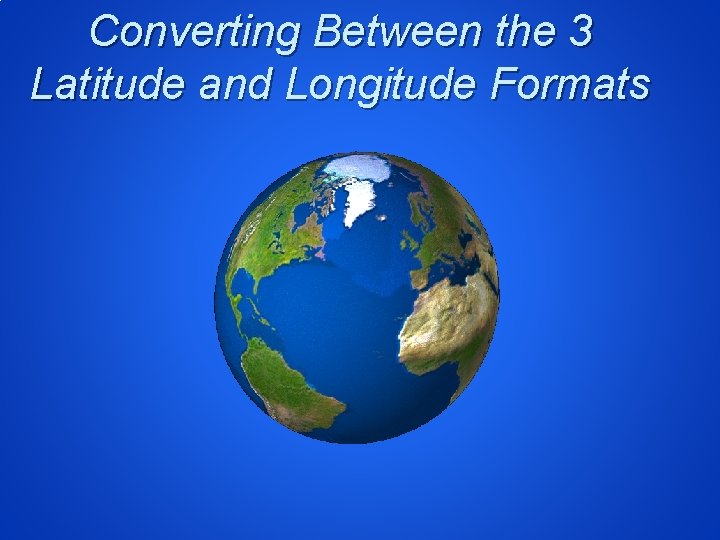 Converting Between the 3 Latitude and Longitude Formats